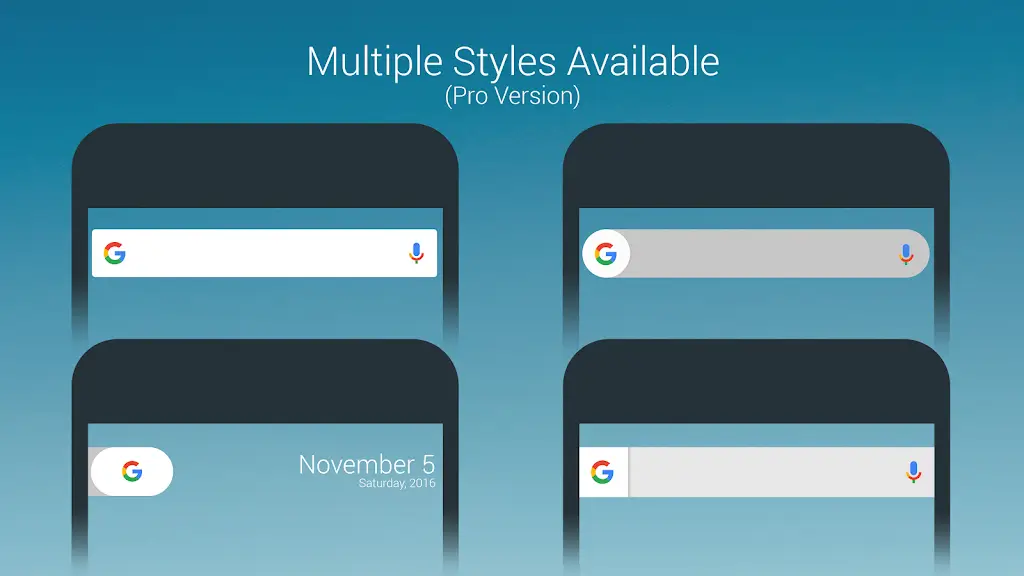 Multiple Styles Available
(Pro Version)

G

G

G
November 5
Saturday, 2016

G